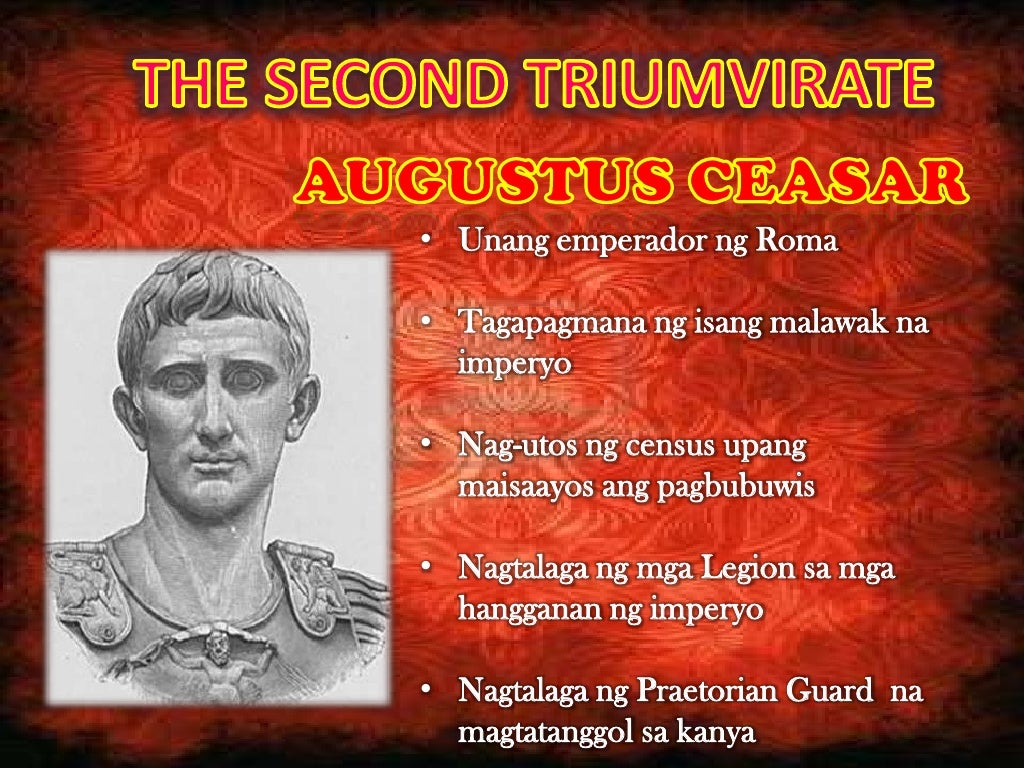 THE SECOND TRIUMVIRATE

AUGUSTUS CEASAR

• Unang emperador ng Roma

• Tagapagmana ng isang malawak na imperyo

• Nag-utos ng census upang maisaayos ang pagbubuwis

• Nagtalaga ng mga Legion sa mga hangganan ng imperyo

• Nagtalaga ng Praetorian Guard na magtatanggol sa kanya